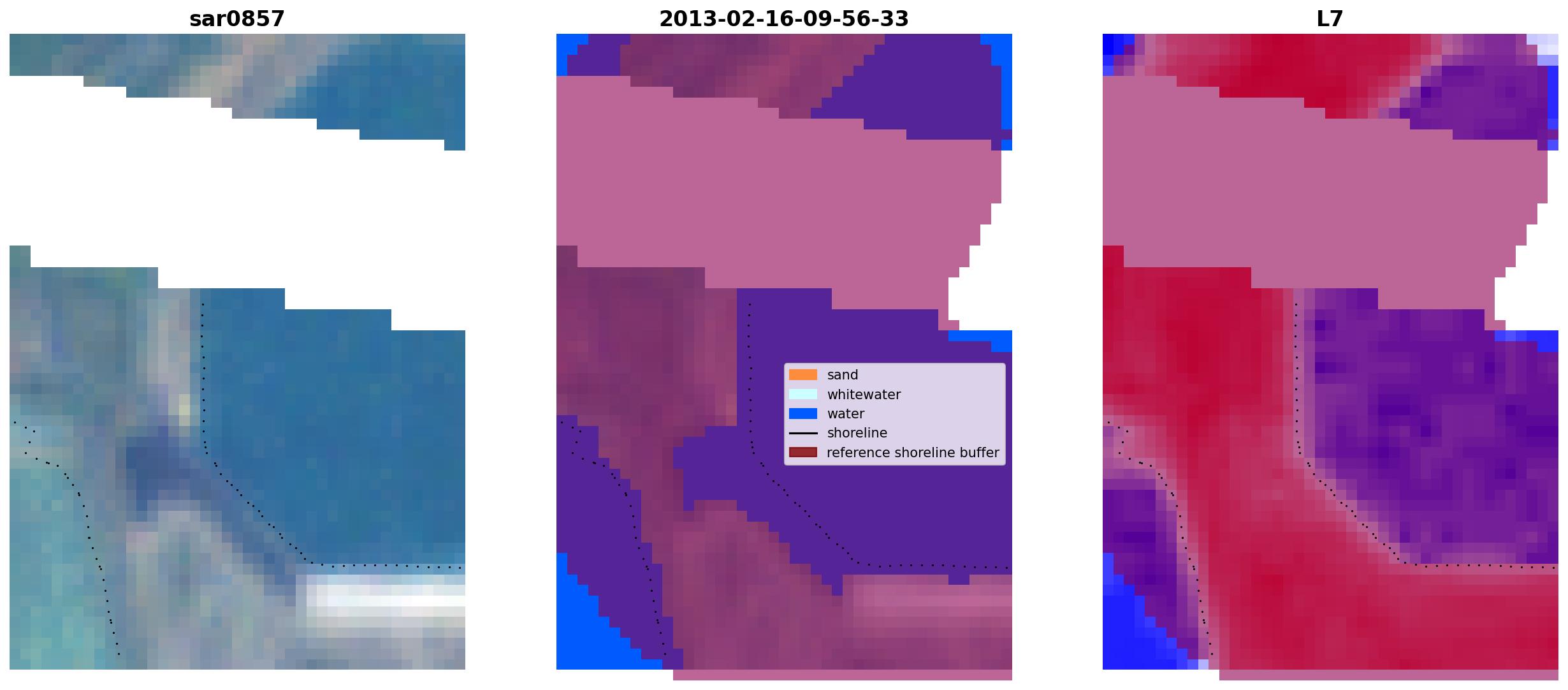 sar0857

2013-02-16-09-56-33

L7

sand
whitewater
water
shoreline
reference shoreline buffer